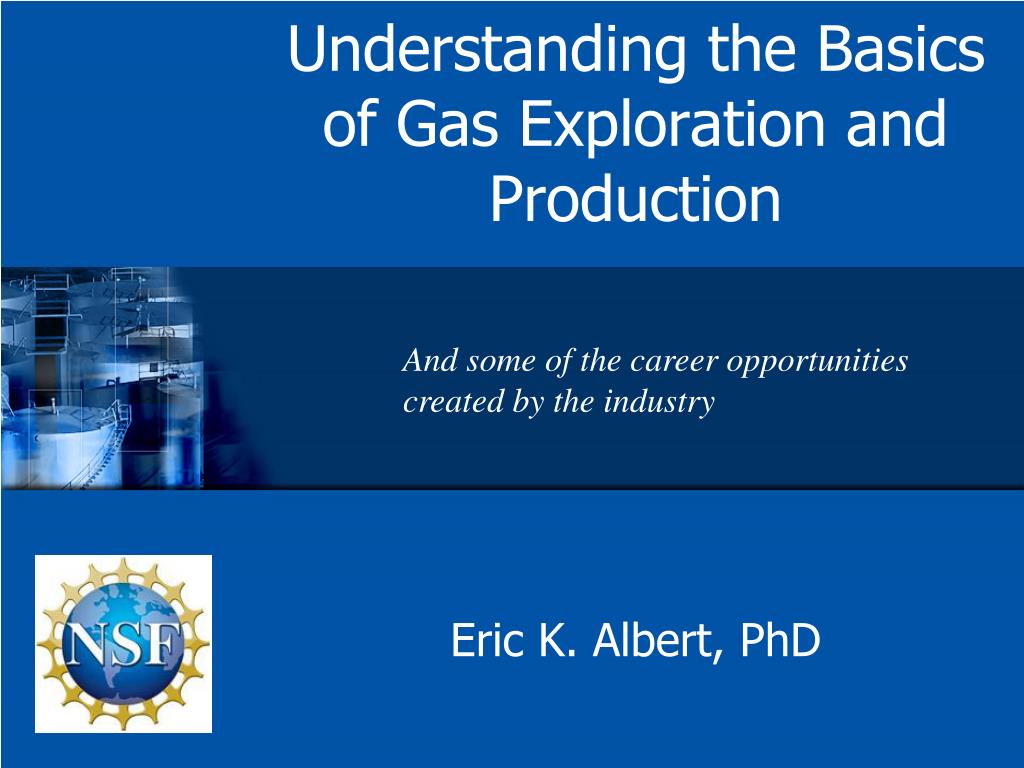 Understanding the Basics of Gas Exploration and Production

And some of the career opportunities created by the industry

NSF

Eric K. Albert, PhD